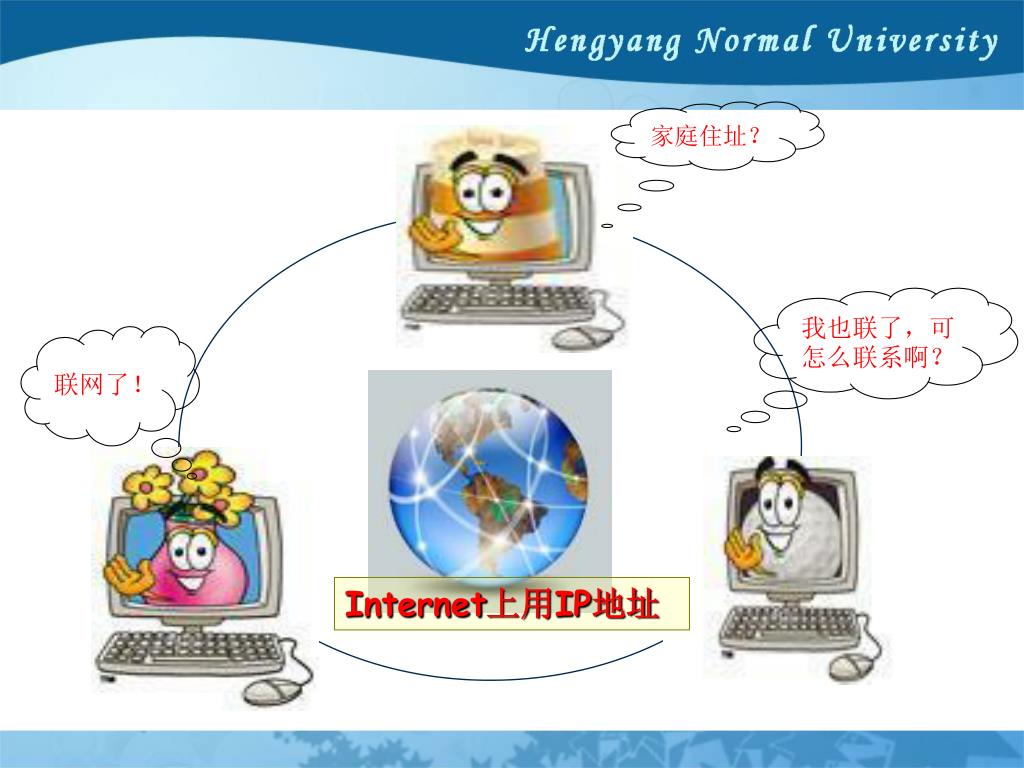 Hengyang Normal University

家庭住址？

我也联了，可怎么联系啊？

联网了！

Internet上用IP地址